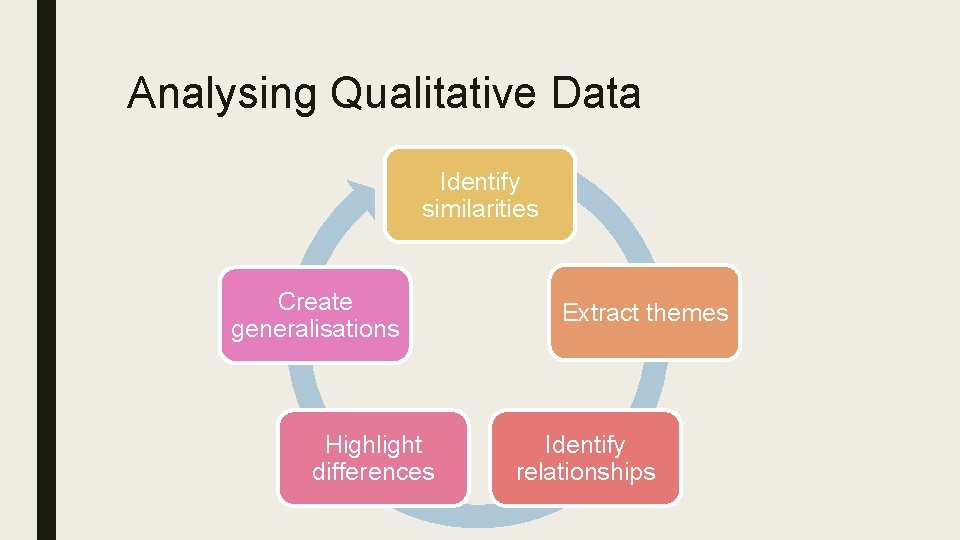 Analysing Qualitative Data

Identify similarities

Extract themes

Identify relationships

Highlight differences

Create generalisations